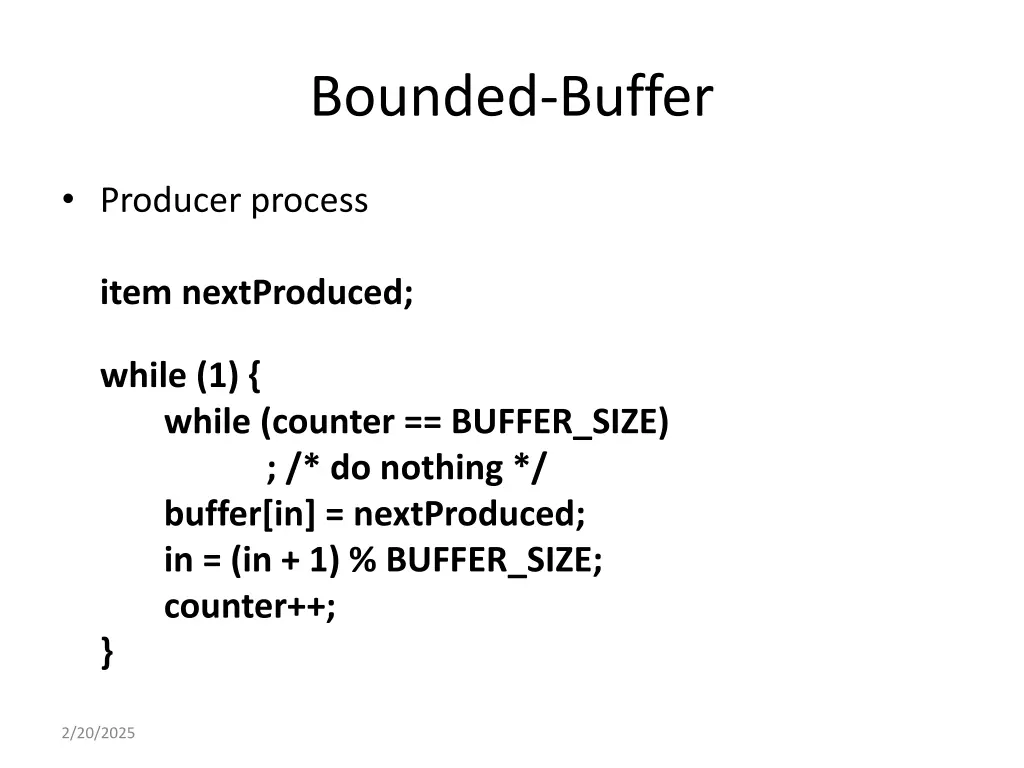 Bounded-Buffer

• Producer process

item nextProduced;

while (1) {
while (counter == BUFFER_SIZE)
; /* do nothing */
buffer[in] = nextProduced;
in = (in + 1) % BUFFER_SIZE;
counter++;
}

2/20/2025